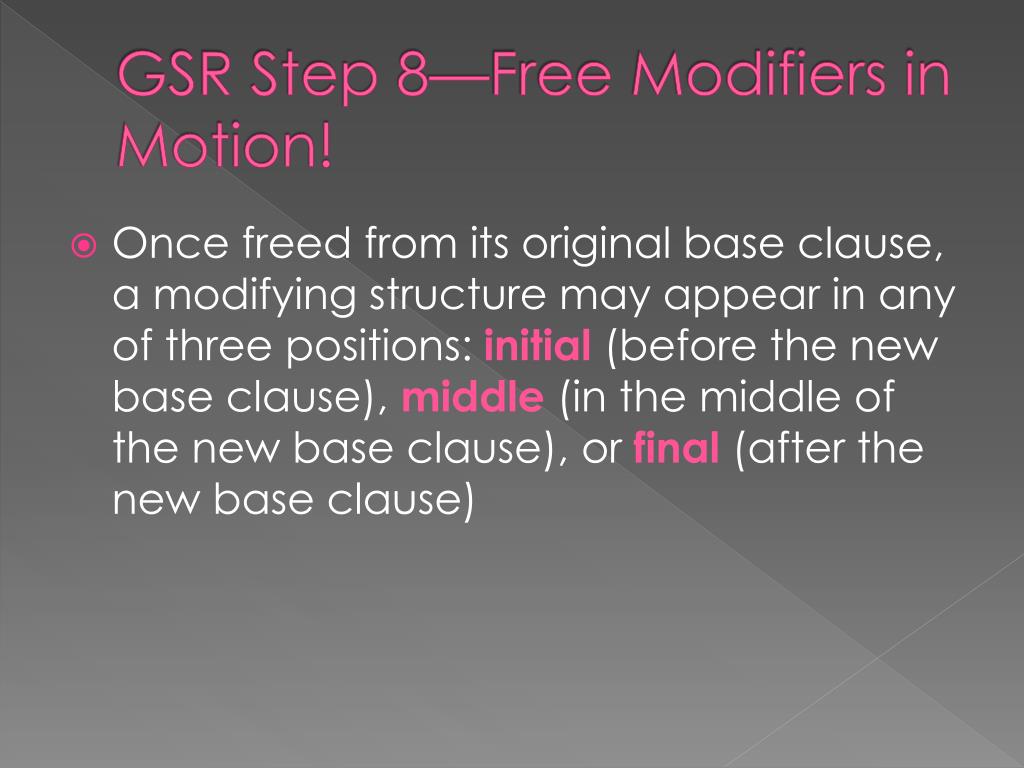 GSR Step 8—Free Modifiers in Motion!

Once freed from its original base clause, a modifying structure may appear in any of three positions: initial (before the new base clause), middle (in the middle of the new base clause), or final (after the new base clause)